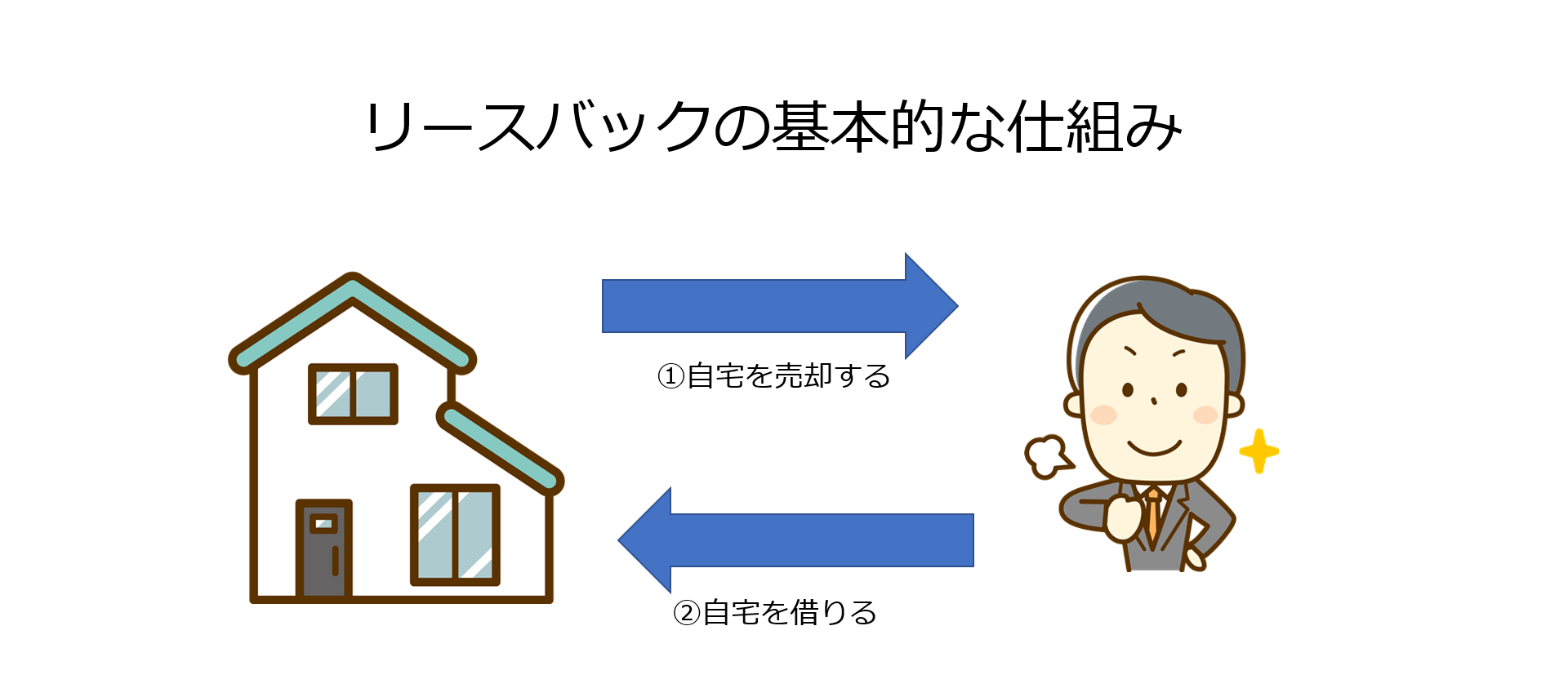 リースバックの基本的な仕組み

①自宅を売却する

②自宅を借りる